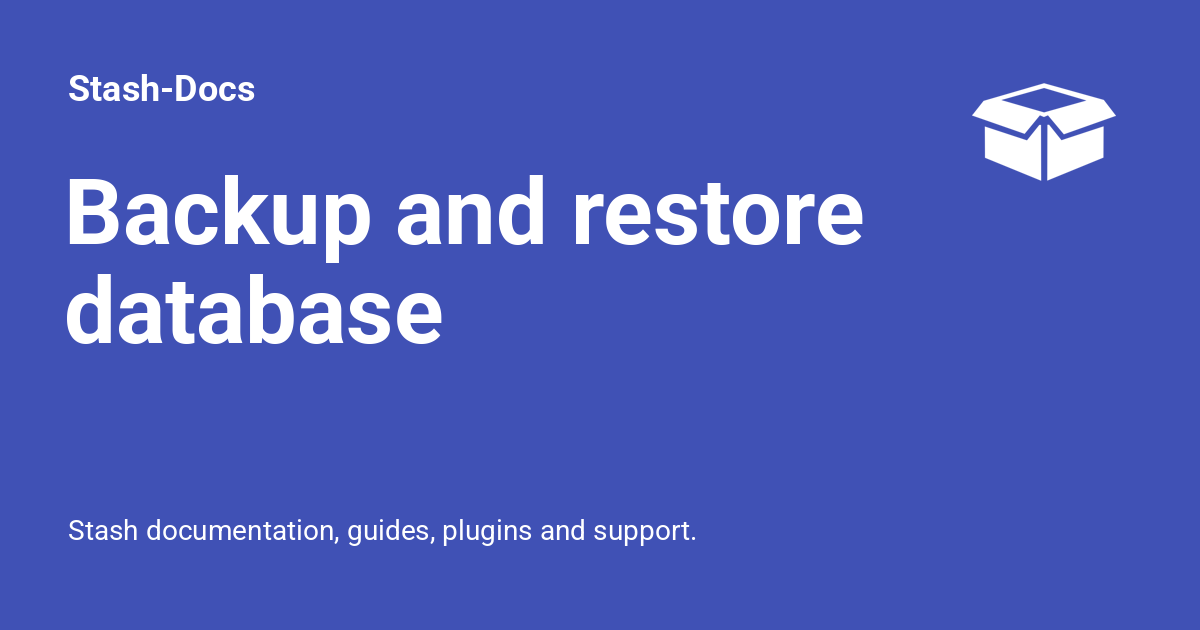 Stash-Docs

Backup and restore database

Stash documentation, guides, plugins and support.